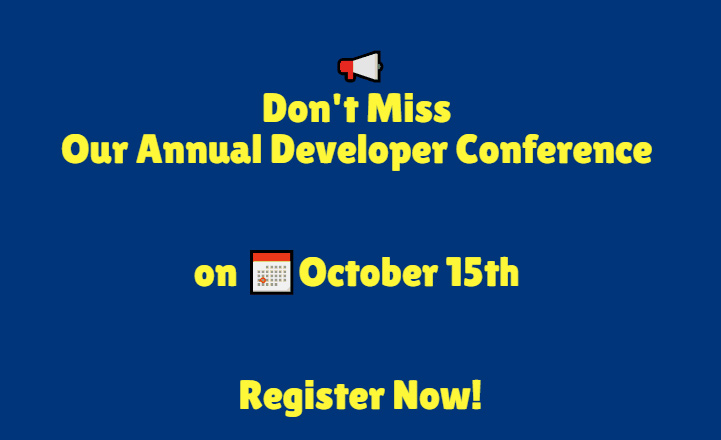 Don't Miss
Our Annual Developer Conference

on October 15th

Register Now!